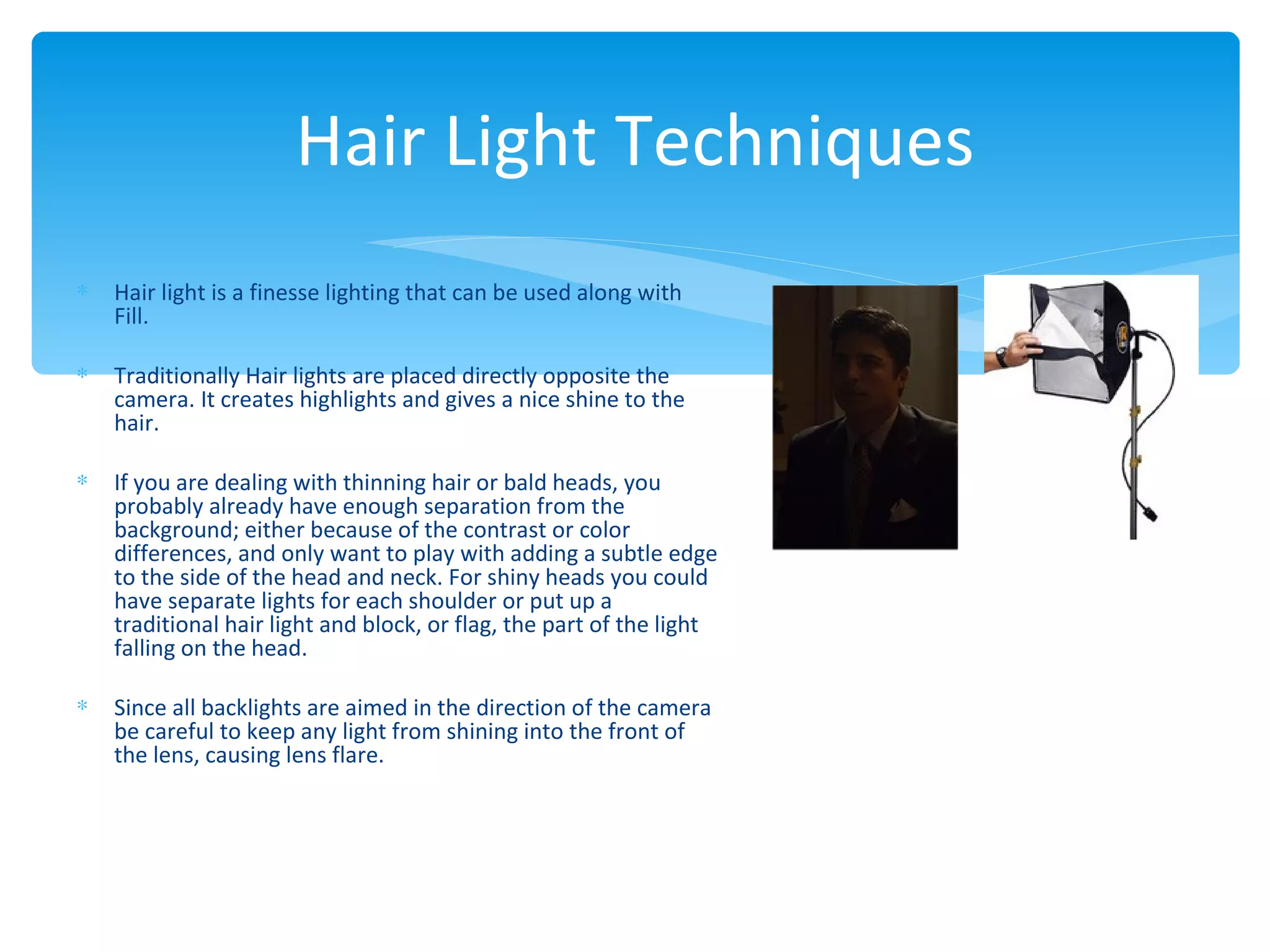 Hair Light Techniques

* Hair light is a finesse lighting that can be used along with Fill.

* Traditionally Hair lights are placed directly opposite the camera. It creates highlights and gives a nice shine to the hair.

* If you are dealing with thinning hair or bald heads, you probably already have enough separation from the background; either because of the contrast or color differences, and only want to play with adding a subtle edge to the side of the head and neck. For shiny heads you could have separate lights for each shoulder or put up a traditional hair light and block, or flag, the part of the light falling on the head.

* Since all backlights are aimed in the direction of the camera be careful to keep any light from shining into the front of the lens, causing lens flare.